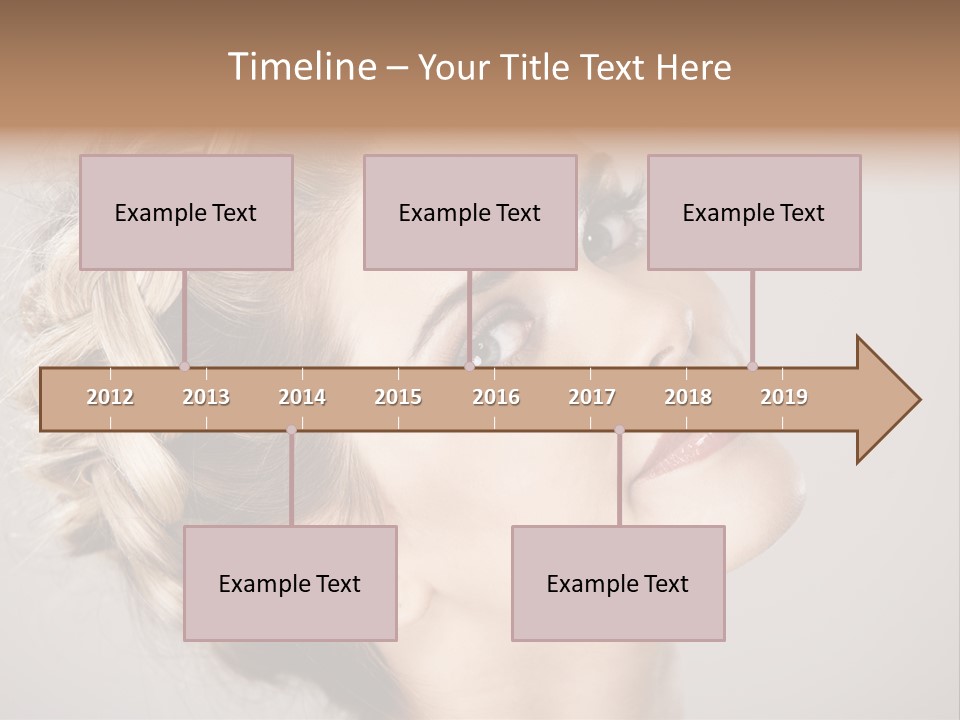 Timeline – Your Title Text Here

Example Text

Example Text

Example Text

2012 2013 2014 2015 2016 2017 2018 2019

Example Text

Example Text